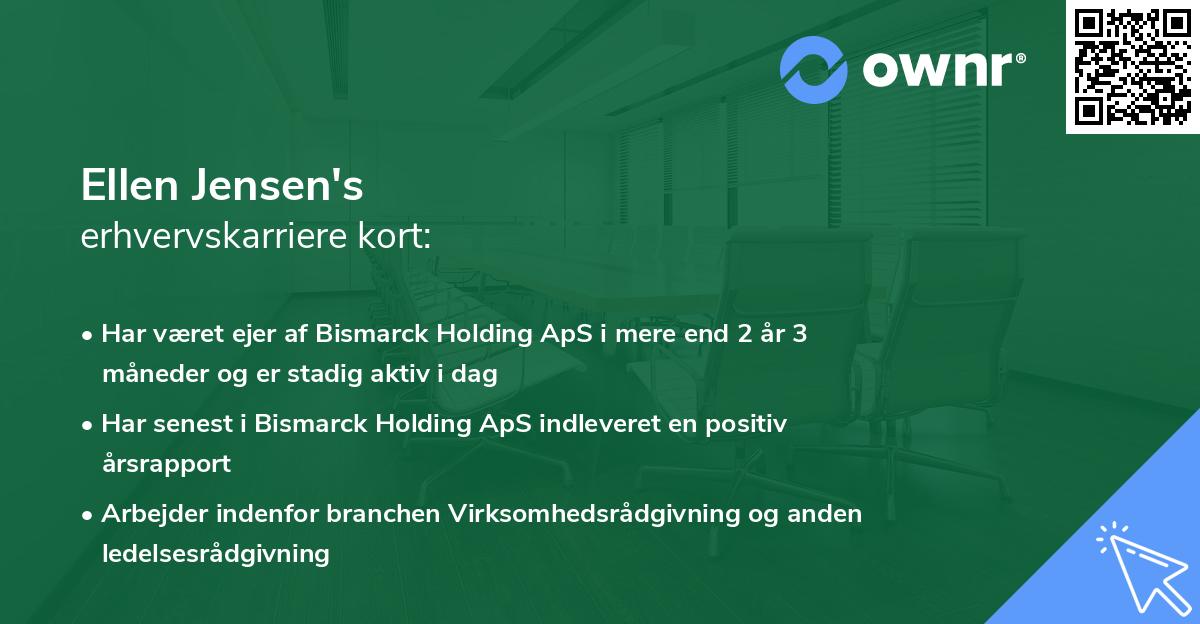 ownr®

Ellen Jensen's
erhvervskarriere kort:

• Har været ejer af Bismarck Holding ApS i mere end 2 år 3 måneder og er stadig aktiv i dag

• Har senest i Bismarck Holding ApS indleveret en positiv årsrapport

• Arbejder indenfor branchen Virksomhedsrådgivning og anden ledelsesrådgivning